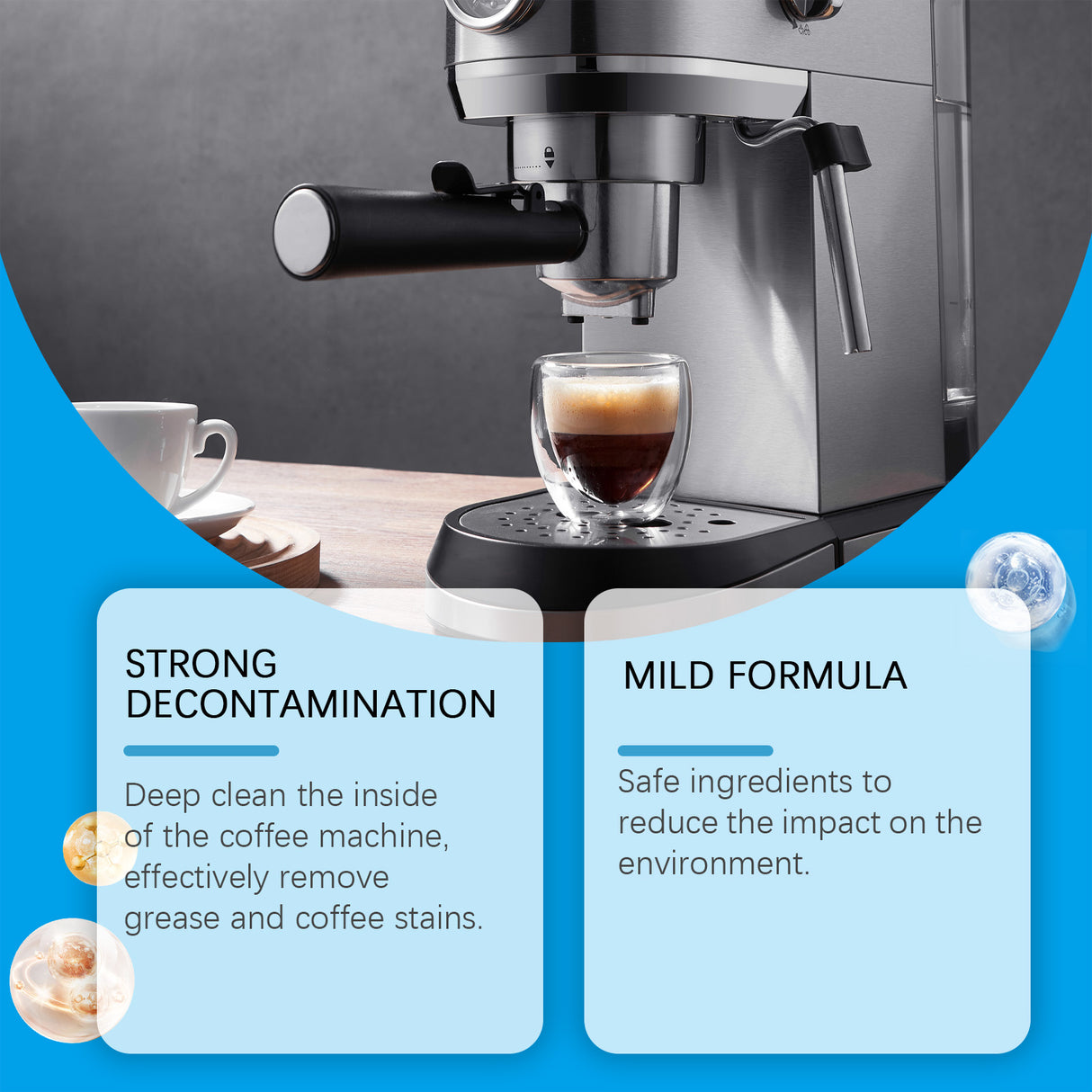 STRONG DECONTAMINATION

Deep clean the inside of the coffee machine, effectively remove grease and coffee stains.

MILD FORMULA

Safe ingredients to reduce the impact on the environment.